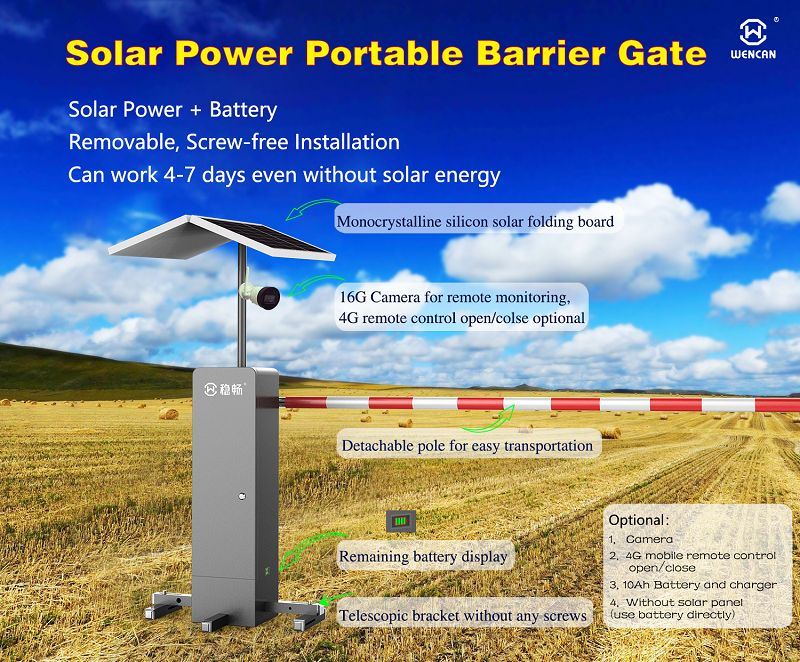 Solar Power Portable Barrier Gate

WENCAN

Solar Power + Battery
Removable, Screw-free Installation
Can work 4-7 days even without solar energy

Monocrystalline silicon solar folding board

16G Camera for remote monitoring, 4G remote control open/colse optional

稳畅

Detachable pole for easy transportation

Remaining battery display

Telescopic bracket without any screws

Optional:
1. Camera
2. 4G mobile remote control open/close
3. 10Ah Battery and charger
4. Without solar panel (use battery directly)